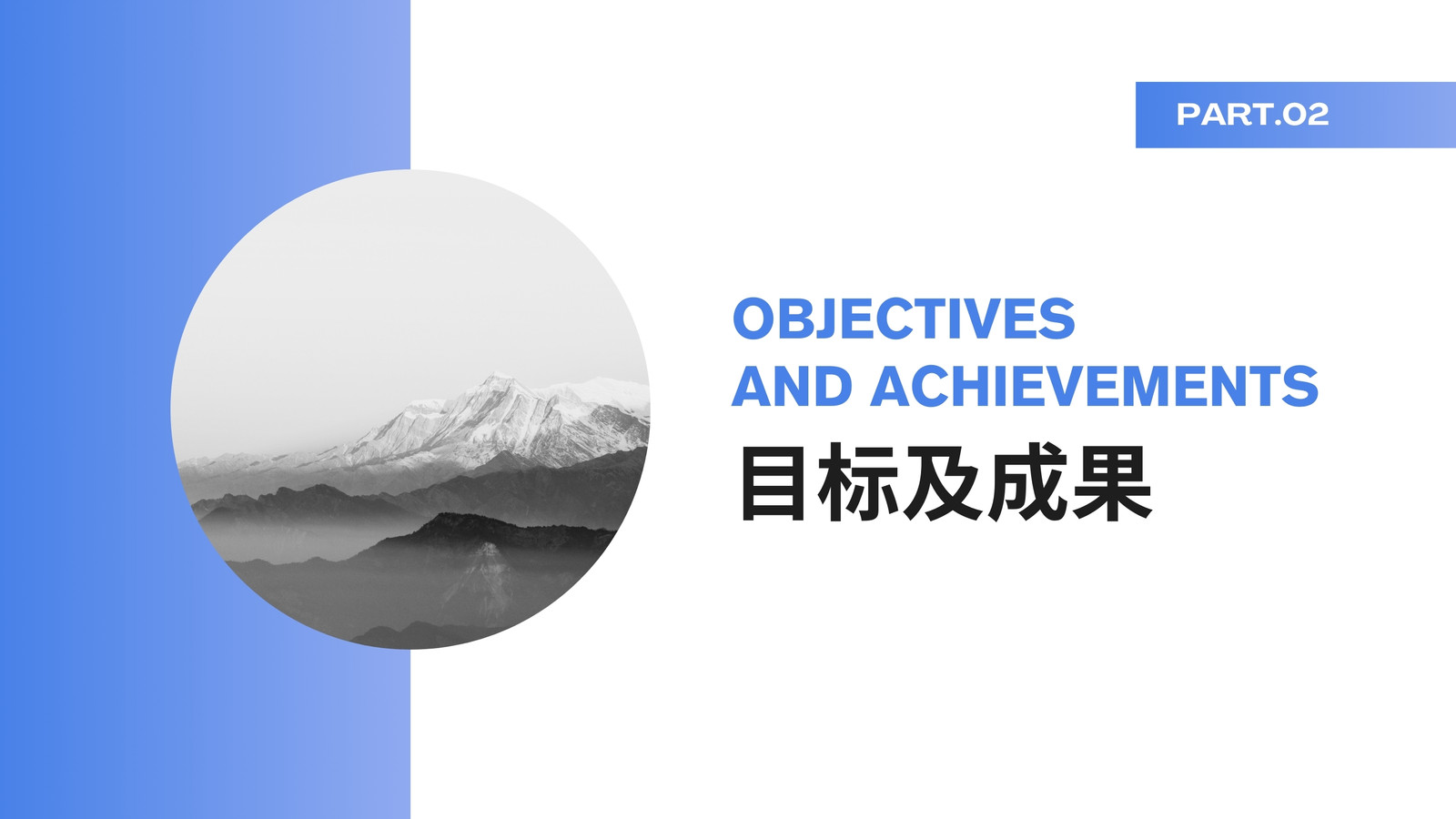 PART.02

OBJECTIVES
AND ACHIEVEMENTS

目标及成果